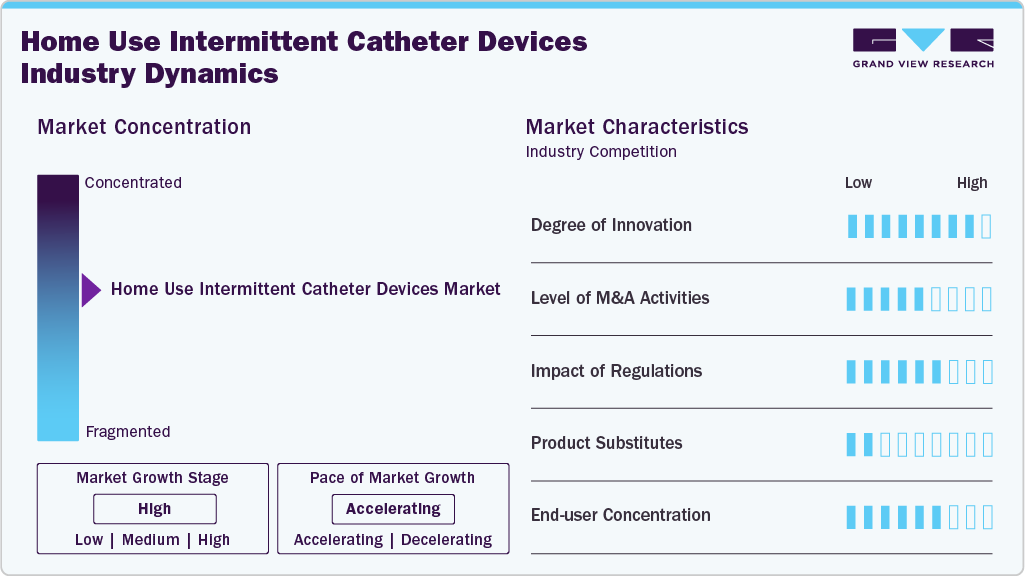 Home Use Intermittent Catheter Devices Industry Dynamics

GRAND VIEW RESEARCH

Market Concentration

Concentrated

Home Use Intermittent Catheter Devices Market

Fragmented

Market Growth Stage
High
Low | Medium | High

Pace of Market Growth
Accelerating
Accelerating | Decelerating

Market Characteristics
Industry Competition

Low High

Degree of Innovation

Level of M&A Activities

Impact of Regulations

Product Substitutes

End-user Concentration